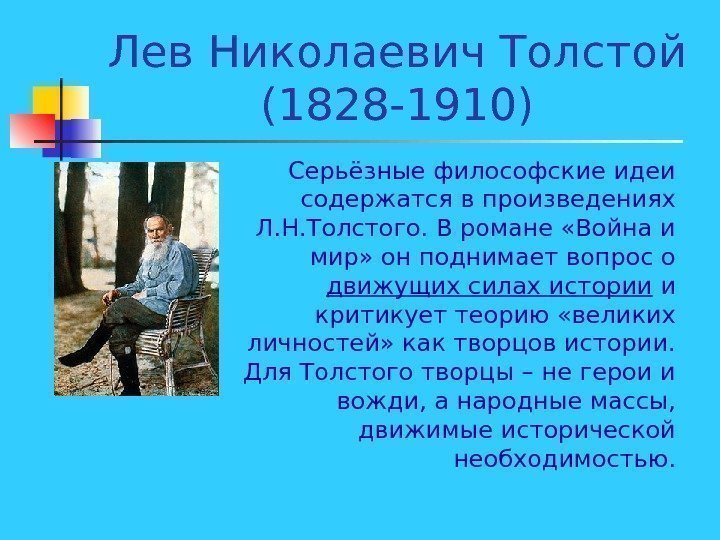 Лев Николаевич Толстой (1828-1910)

Серьёзные философские идеи содержатся в произведениях Л.Н.Толстого. В романе «Война и мир» он поднимает вопрос о движущих силах истории и критикует теорию «великих личностей» как творцов истории. Для Толстого творцы – не герои и вожди, а народные массы, движимые исторической необходимостью.